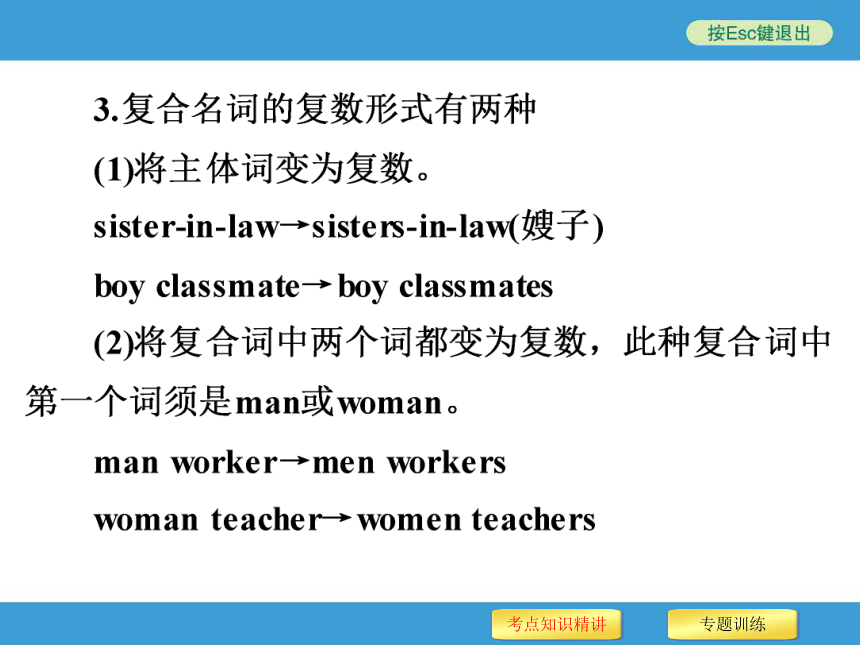 按Esc键退出

3.复合名词的复数形式有两种

(1)将主体词变为复数。

sister-in-law→sisters-in-law(嫂子)

boy classmate→boy classmates

(2)将复合词中两个词都变为复数，此种复合词中第一个词须是man或woman。

man worker→men workers

woman teacher→women teachers

考点知识精讲

专题训练